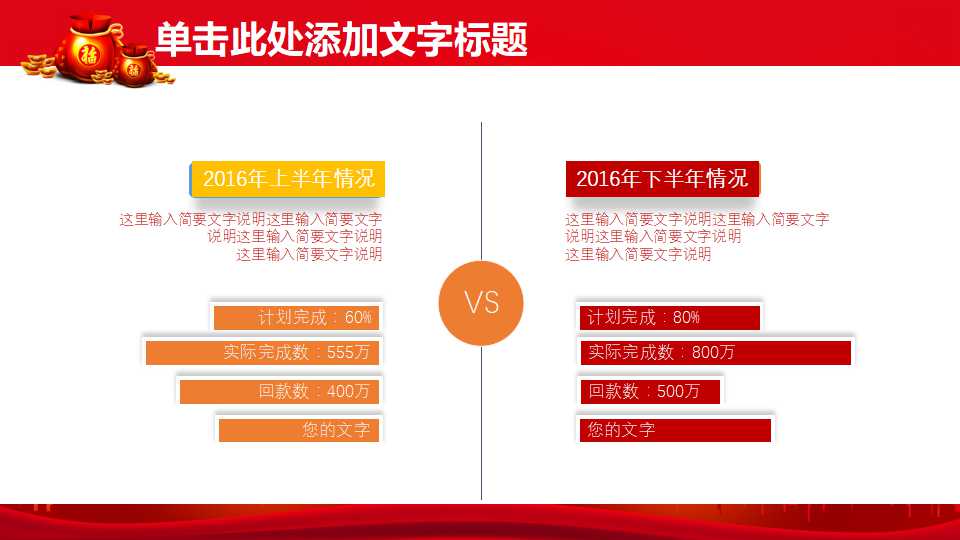 福

福

单击此处添加文字标题

2016年上半年情况

这里输入简要文字说明这里输入简要文字说明这里输入简要文字说明这里输入简要文字说明

计划完成：60%

实际完成数：555万

回款数：400万

您的文字

VS

2016年下半年情况

这里输入简要文字说明这里输入简要文字说明这里输入简要文字说明这里输入简要文字说明

计划完成：80%

实际完成数：800万

回款数：500万

您的文字